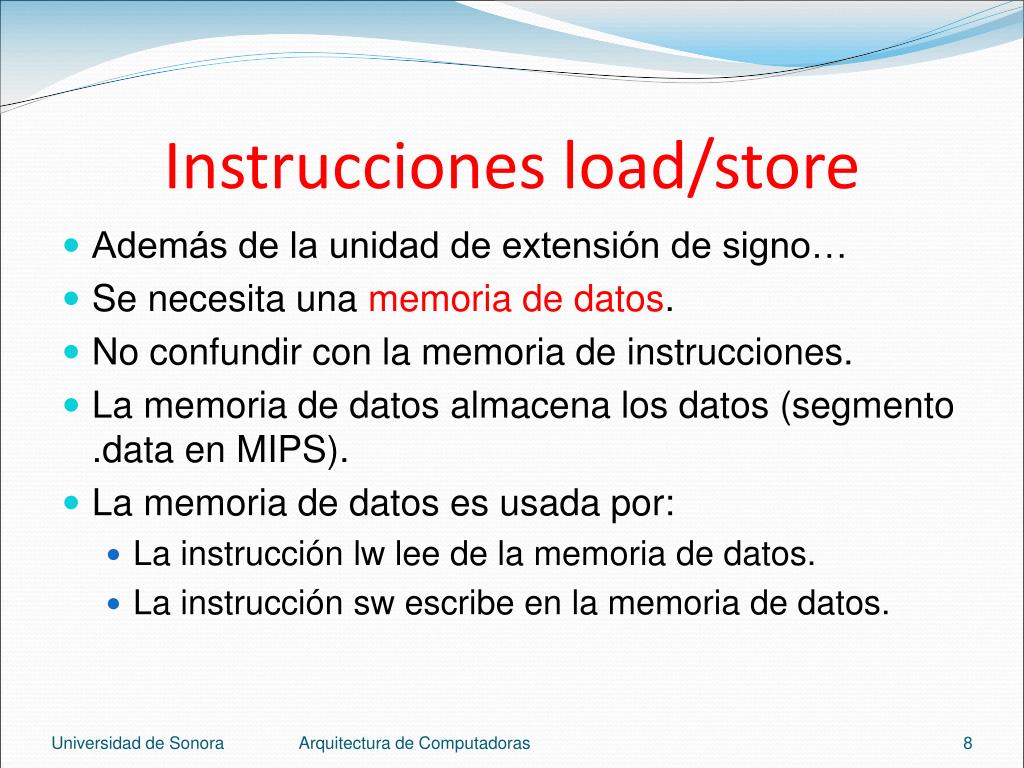 Instrucciones load/store

- Además de la unidad de extensión de signo…
- Se necesita una memoria de datos.
- No confundir con la memoria de instrucciones.
- La memoria de datos almacena los datos (segmento .data en MIPS).
- La memoria de datos es usada por:
  - La instrucción lw lee de la memoria de datos.
  - La instrucción sw escribe en la memoria de datos.

Universidad de Sonora
Arquitectura de Computadoras
8